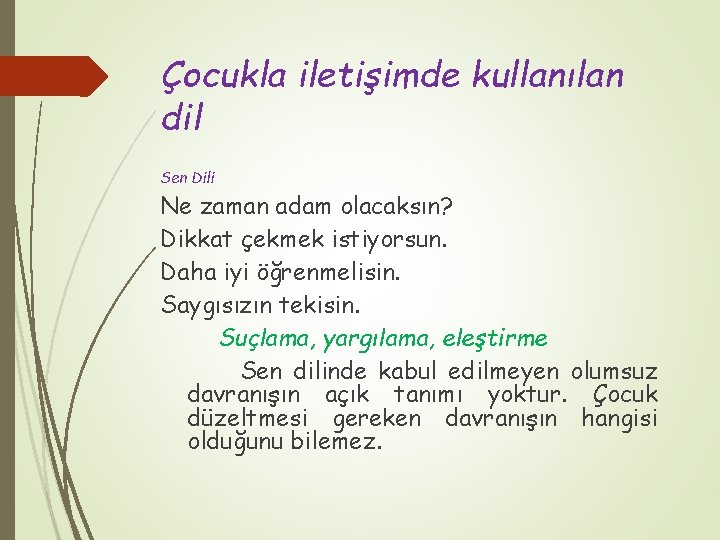 Çocukla iletişimde kullanılan dil

Sen Dili

Ne zaman adam olacaksın?

Dikkat çekmek istiyorsun.

Daha iyi öğrenmelisin.

Saygısızın tekisin.

Suçlama, yargılama, eleştirme

Sen dilinde kabul edilmeyen olumsuz davranışın açık tanımı yoktur. Çocuk düzeltmesi gereken davranışın hangisi olduğunu bilemez.